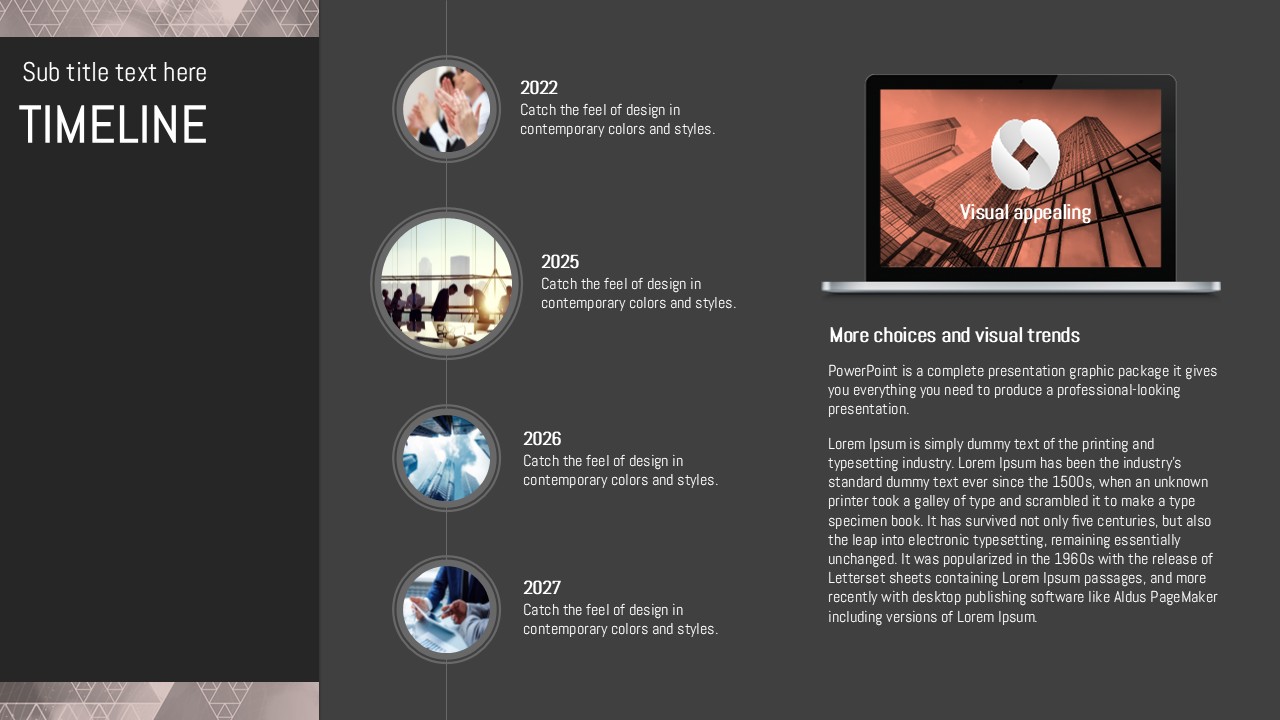 Sub title text here

TIMELINE

2022
Catch the feel of design in contemporary colors and styles.

2025
Catch the feel of design in contemporary colors and styles.

2026
Catch the feel of design in contemporary colors and styles.

2027
Catch the feel of design in contemporary colors and styles.

Visual appealing

More choices and visual trends

PowerPoint is a complete presentation graphic package it gives you everything you need to produce a professional-looking presentation.

Lorem Ipsum is simply dummy text of the printing and typesetting industry. Lorem Ipsum has been the industry's standard dummy text ever since the 1500s, when an unknown printer took a galley of type and scrambled it to make a type specimen book. It has survived not only five centuries, but also the leap into electronic typesetting, remaining essentially unchanged. It was popularized in the 1960s with the release of Letterset sheets containing Lorem Ipsum passages, and more recently with desktop publishing software like Aldus PageMaker including versions of Lorem Ipsum.